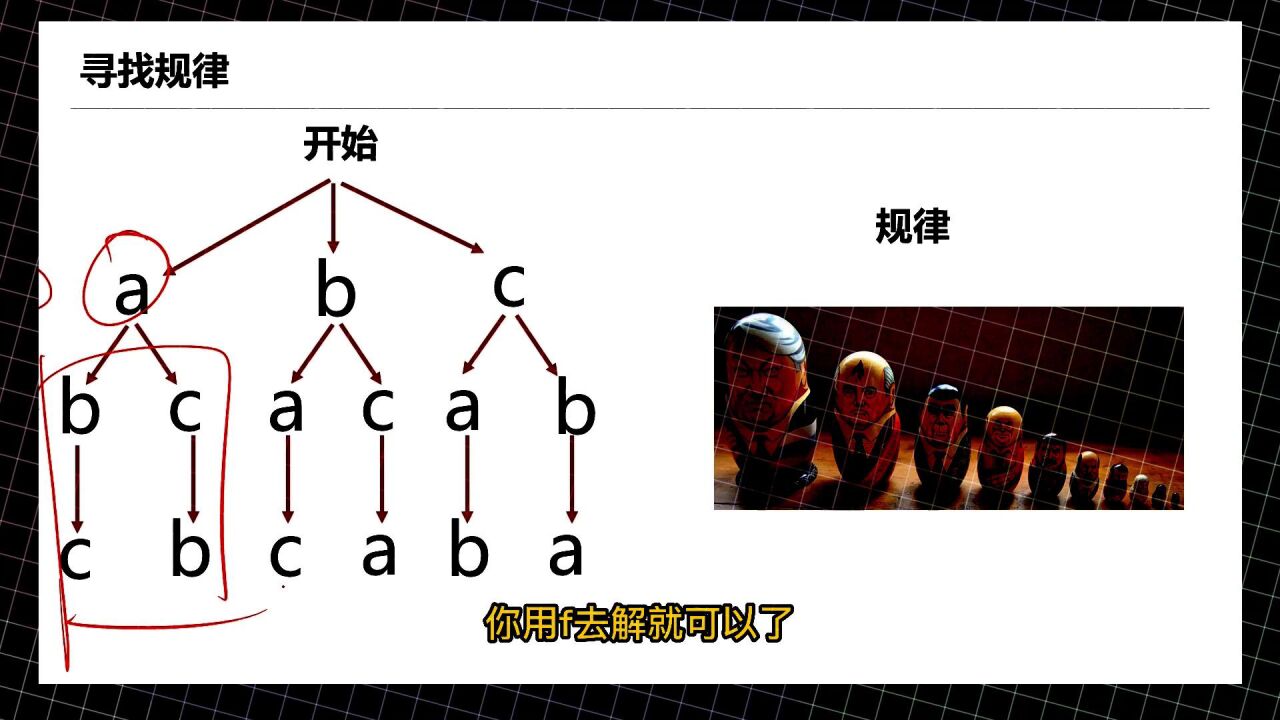 寻找规律

开始

a b c

b c a c a b

c b c a b a

规律

你用f去解就可以了